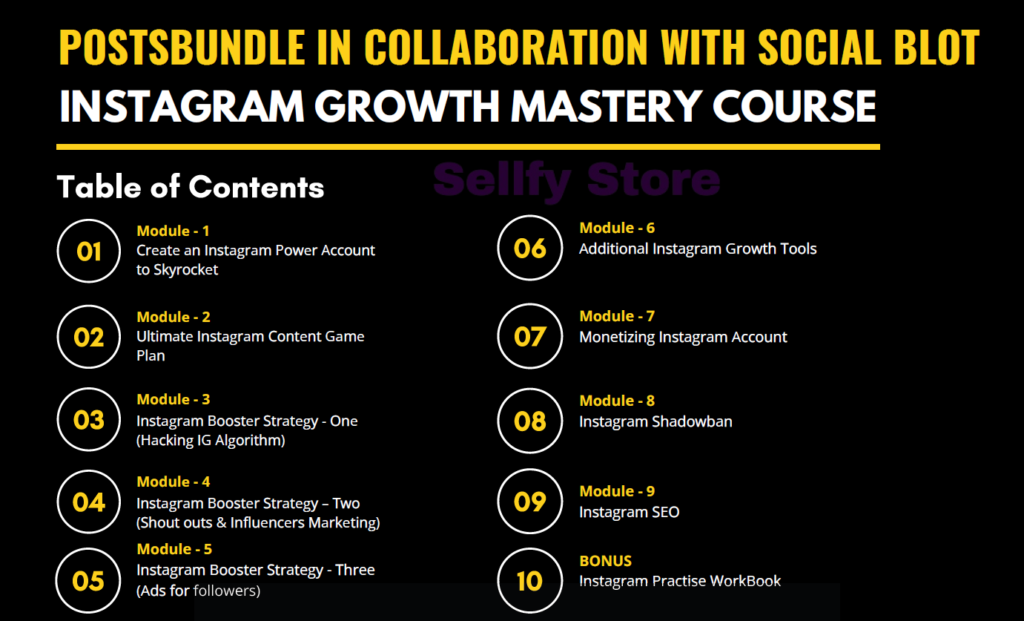 POSTSBUNDLE IN COLLABORATION WITH SOCIAL BLOT

INSTAGRAM GROWTH MASTERY COURSE

Table of Contents

Sellfy Store

01 Module - 1
Create an Instagram Power Account to Skyrocket

02 Module - 2
Ultimate Instagram Content Game Plan

03 Module - 3
Instagram Booster Strategy - One (Hacking IG Algorithm)

04 Module - 4
Instagram Booster Strategy – Two (Shout outs & Influencers Marketing)

05 Module - 5
Instagram Booster Strategy - Three (Ads for followers)

06 Module - 6
Additional Instagram Growth Tools

07 Module - 7
Monetizing Instagram Account

08 Module - 8
Instagram Shadowban

09 Module - 9
Instagram SEO

10 BONUS
Instagram Practise WorkBook